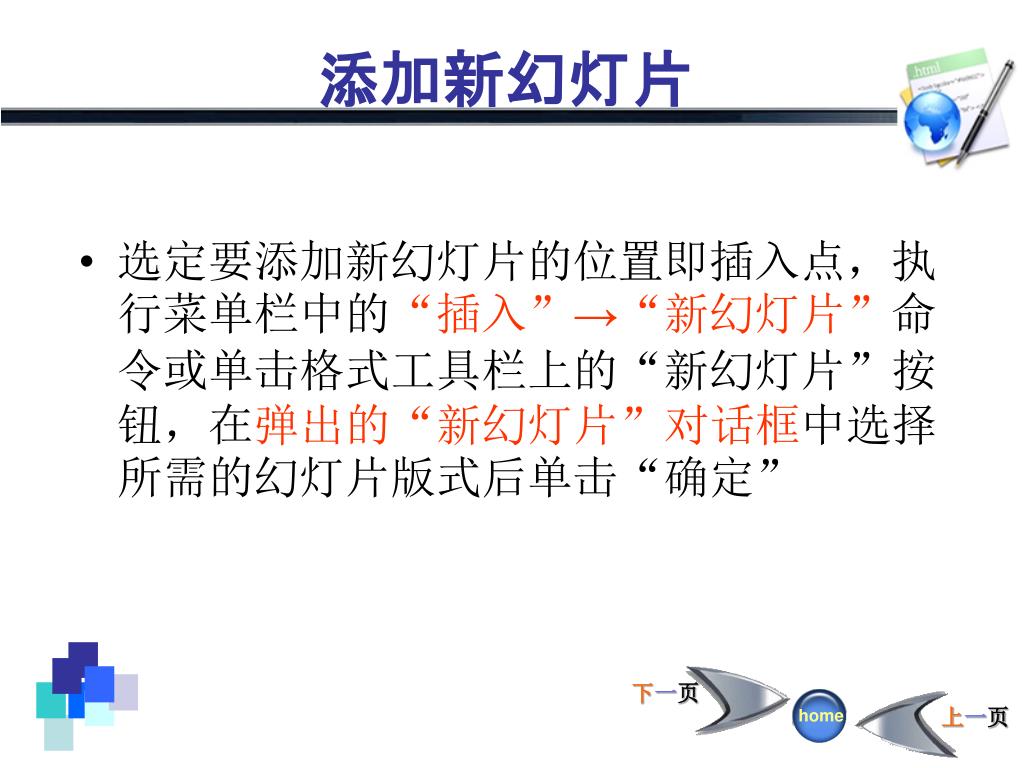 添加新幻灯片

.html

• 选定要添加新幻灯片的位置即插入点，执行菜单栏中的“插入”→“新幻灯片”命令或单击格式工具栏上的“新幻灯片”按钮，在弹出的“新幻灯片”对话框中选择所需的幻灯片版式后单击“确定”

下一页

home

上一页